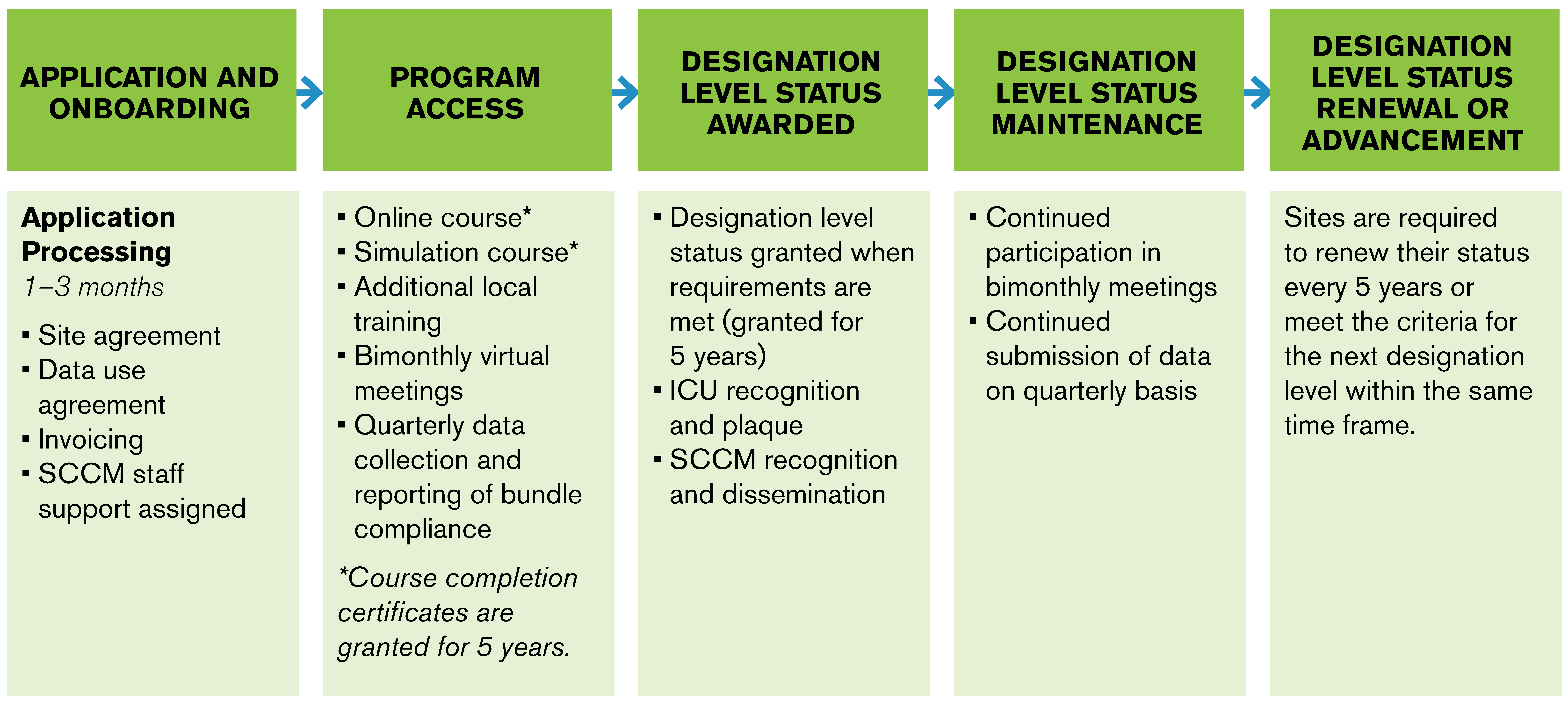 APPLICATION AND ONBOARDING

Application Processing
1–3 months

▪ Site agreement
▪ Data use agreement
▪ Invoicing
▪ SCCM staff support assigned

PROGRAM ACCESS

▪ Online course*
▪ Simulation course*
▪ Additional local training
▪ Bimonthly virtual meetings
▪ Quarterly data collection and reporting of bundle compliance

*Course completion certificates are granted for 5 years.

DESIGNATION LEVEL STATUS AWARDED

▪ Designation level status granted when requirements are met (granted for 5 years)
▪ ICU recognition and plaque
▪ SCCM recognition and dissemination

DESIGNATION LEVEL STATUS MAINTENANCE

▪ Continued participation in bimonthly meetings
▪ Continued submission of data on quarterly basis

DESIGNATION LEVEL STATUS RENEWAL OR ADVANCEMENT

Sites are required to renew their status every 5 years or meet the criteria for the next designation level within the same time frame.